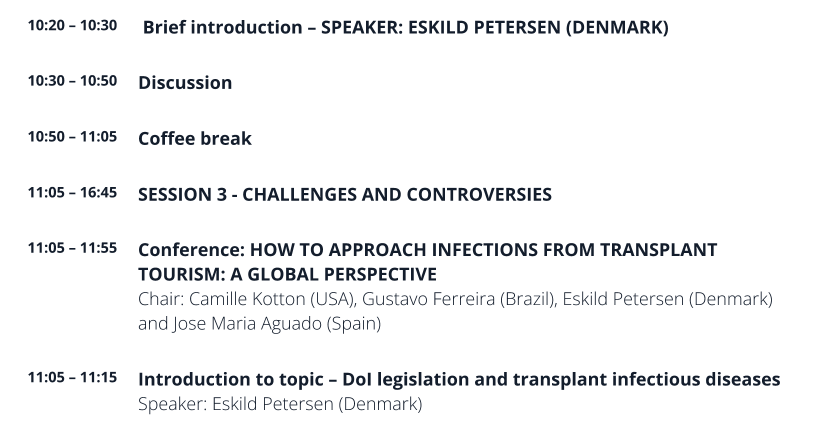 10:20 – 10:30 Brief introduction – SPEAKER: ESKILD PETERSEN (DENMARK)

10:30 – 10:50 Discussion

10:50 – 11:05 Coffee break

11:05 – 16:45 SESSION 3 - CHALLENGES AND CONTROVERSIES

11:05 – 11:55 Conference: HOW TO APPROACH INFECTIONS FROM TRANSPLANT TOURISM: A GLOBAL PERSPECTIVE
Chair: Camille Kotton (USA), Gustavo Ferreira (Brazil), Eskild Petersen (Denmark) and Jose Maria Aguado (Spain)

11:05 – 11:15 Introduction to topic – DoI legislation and transplant infectious diseases
Speaker: Eskild Petersen (Denmark)